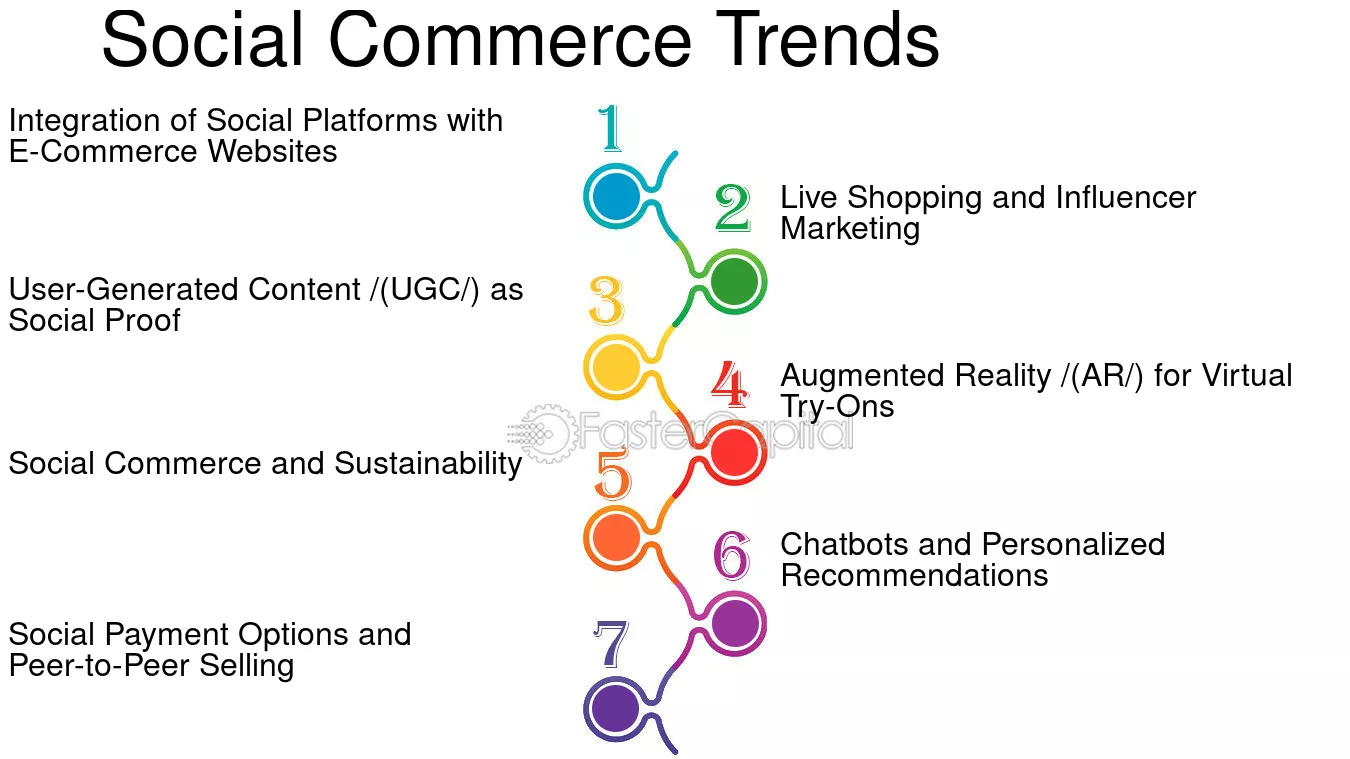 Social Commerce Trends

1
Integration of Social Platforms with E-Commerce Websites

2
Live Shopping and Influencer Marketing

3
User-Generated Content /(UGC/) as Social Proof

4
Augmented Reality /(AR/) for Virtual Try-Ons

FasterCapital

5
Social Commerce and Sustainability

6
Chatbots and Personalized Recommendations

7
Social Payment Options and Peer-to-Peer Selling